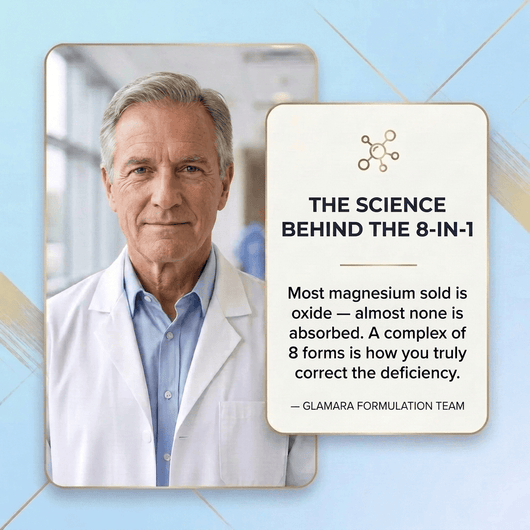 THE SCIENCE BEHIND THE 8-IN-1

Most magnesium sold is oxide — almost none is absorbed. A complex of 8 forms is how you truly correct the deficiency.

— GLAMARA FORMULATION TEAM